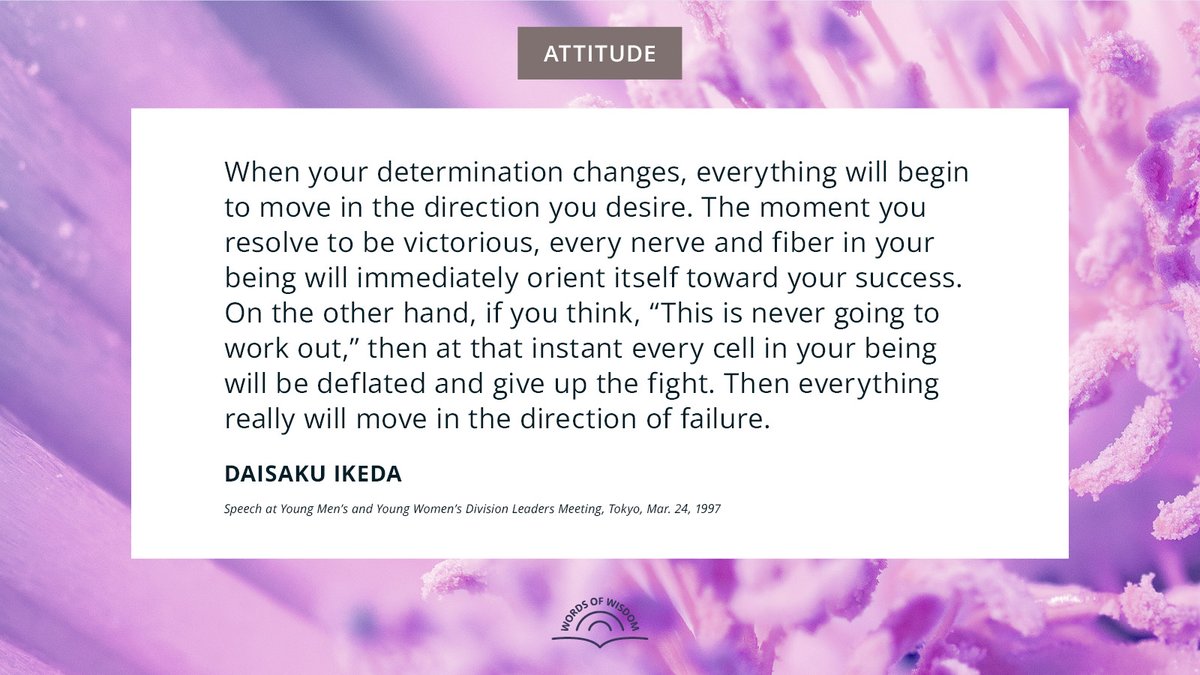 ATTITUDE

When your determination changes, everything will begin to move in the direction you desire. The moment you resolve to be victorious, every nerve and fiber in your being will immediately orient itself toward your success. On the other hand, if you think, “This is never going to work out,” then at that instant every cell in your being will be deflated and give up the fight. Then everything really will move in the direction of failure.

DAISAKU IKEDA

Speech at Young Men’s and Young Women’s Division Leaders Meeting, Tokyo, Mar. 24, 1997

WORDS OF WISDOM